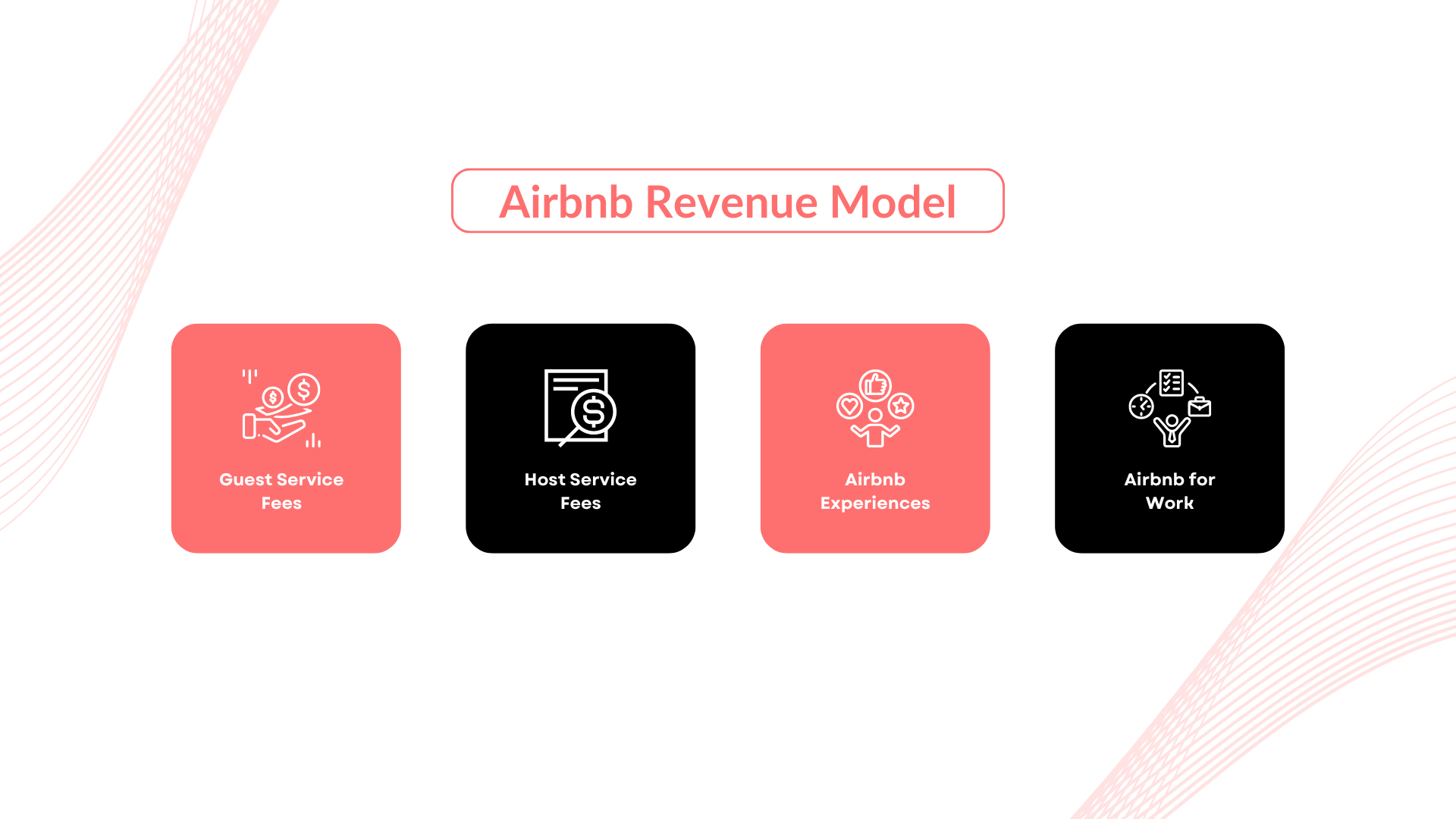 Airbnb Revenue Model

Guest Service Fees

Host Service Fees

Airbnb Experiences

Airbnb for Work